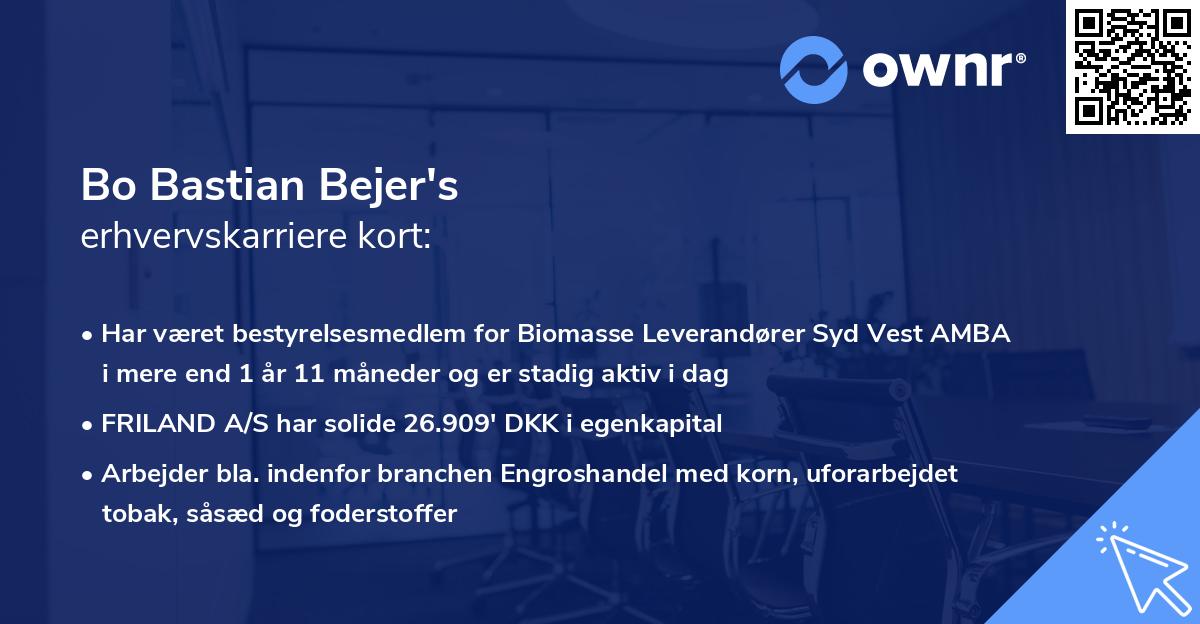 ownr®

Bo Bastian Bejer's
erhvervskarriere kort:

• Har været bestyrelsesmedlem for Biomasse Leverandører Syd Vest AMBA i mere end 1 år 11 måneder og er stadig aktiv i dag

• FRILAND A/S har solide 26.909' DKK i egenkapital

• Arbejder bla. indenfor branchen Engroshandel med korn, uforarbejdet tobak, såsæd og foderstoffer